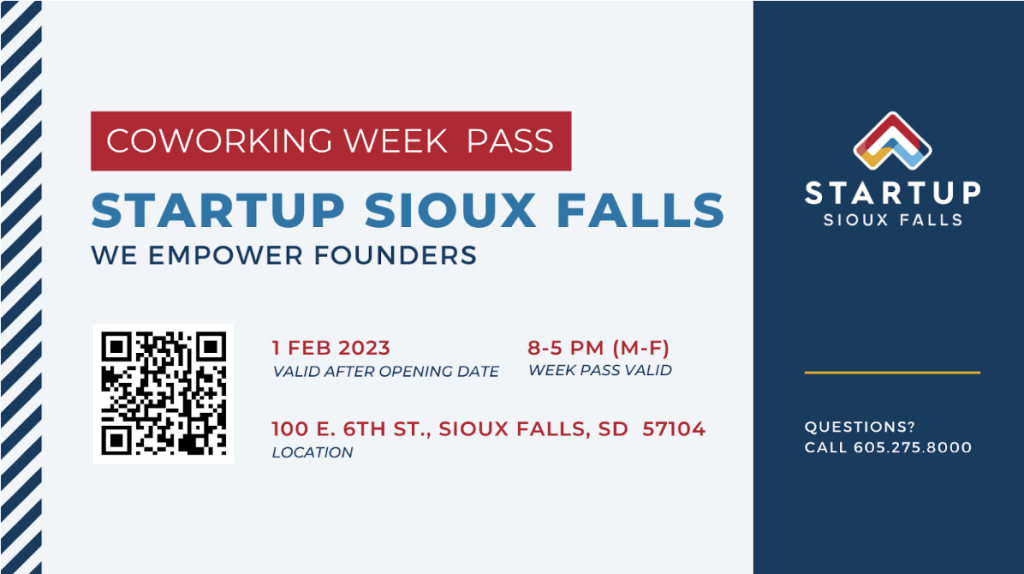 COWORKING WEEK PASS

STARTUP SIOUX FALLS

WE EMPOWER FOUNDERS

1 FEB 2023
VALID AFTER OPENING DATE

8-5 PM (M-F)
WEEK PASS VALID

100 E. 6TH ST., SIOUX FALLS, SD 57104
LOCATION

STARTUP
SIOUX FALLS

QUESTIONS?
CALL 605.275.8000